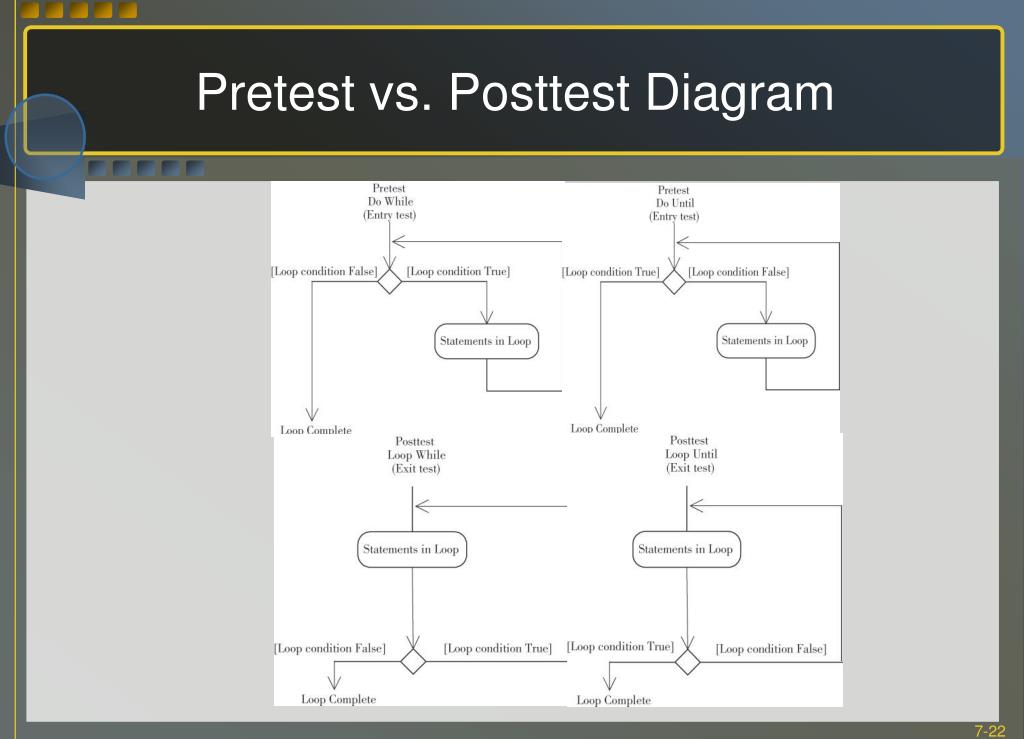 Pretest vs. Posttest Diagram

Pretest
Do While
(Entry test)

[Loop condition False]

[Loop condition True]

Statements in Loop

Loop Complete

Pretest
Do Until
(Entry test)

[Loop condition True]

[Loop condition False]

Statements in Loop

Loop Complete

Posttest
Loop While
(Exit test)

Statements in Loop

[Loop condition False]

[Loop condition True]

Loop Complete

Posttest
Loop Until
(Exit test)

Statements in Loop

[Loop condition True]

[Loop condition False]

Loop Complete

7-22